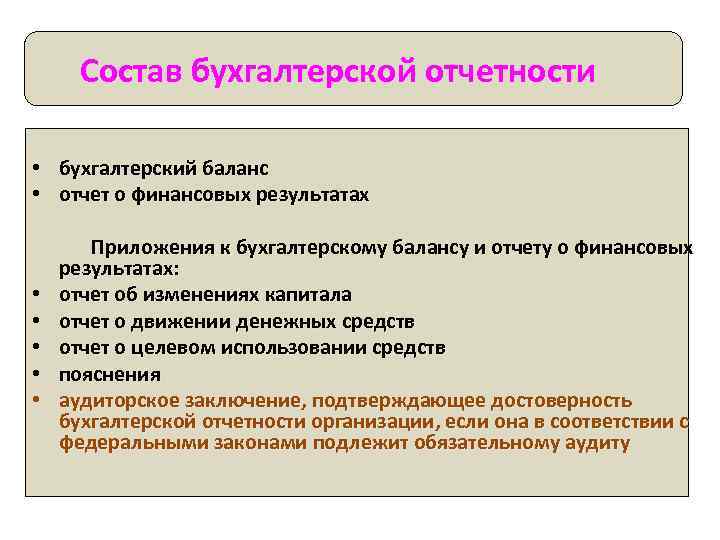 Состав бухгалтерской отчетности

• бухгалтерский баланс
• отчет о финансовых результатах

Приложения к бухгалтерскому балансу и отчету о финансовых результатах:
• отчет об изменениях капитала
• отчет о движении денежных средств
• отчет о целевом использовании средств
• пояснения
• аудиторское заключение, подтверждающее достоверность бухгалтерской отчетности организации, если она в соответствии с федеральными законами подлежит обязательному аудиту